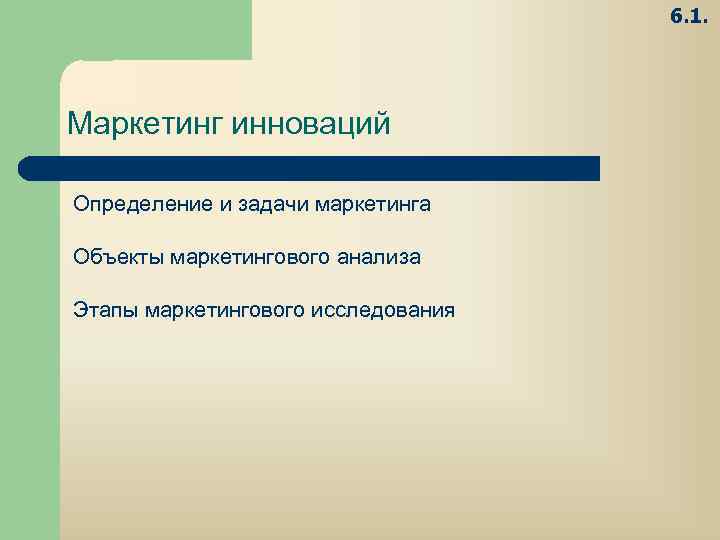 6.1.

Маркетинг инноваций

Определение и задачи маркетинга

Объекты маркетингового анализа

Этапы маркетингового исследования